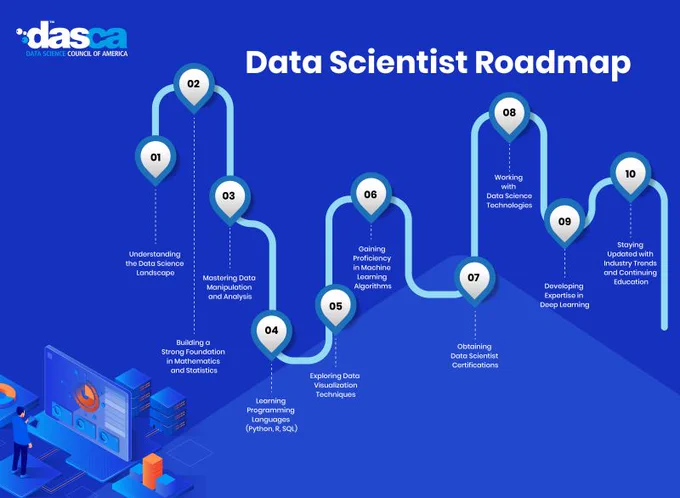 dasca
DATA SCIENCE COUNCIL OF AMERICA

Data Scientist Roadmap

01
Understanding the Data Science Landscape

02
Building a Strong Foundation in Mathematics and Statistics

03
Mastering Data Manipulation and Analysis

04
Learning Programming Languages (Python, R, SQL)

05
Exploring Data Visualization Techniques

06
Gaining Proficiency in Machine Learning Algorithms

07
Obtaining Data Scientist Certifications

08
Working with Data Science Technologies

09
Developing Expertise in Deep Learning

10
Staying Updated with Industry Trends and Continuing Education